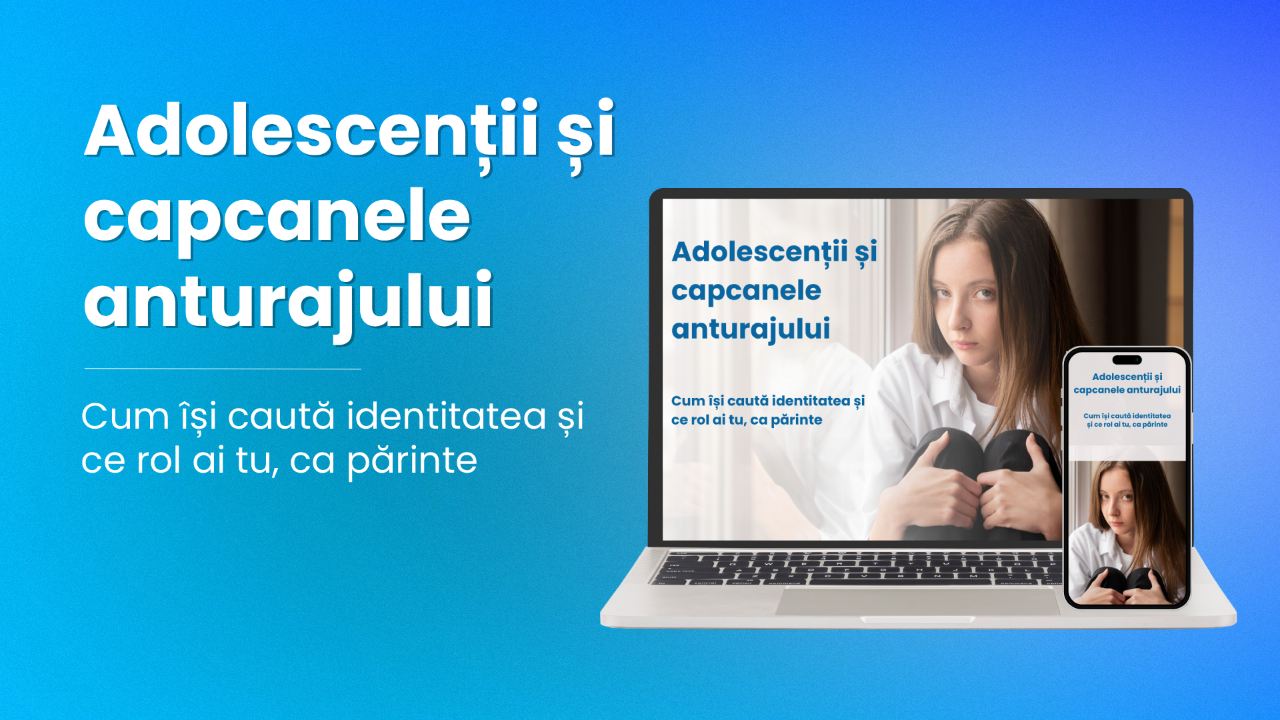 Adolescenții și capcanele anturajului

Cum își caută identitatea și ce rol ai tu, ca părinte

Adolescenții și capcanele anturajului

Cum își caută identitatea și ce rol ai tu, ca părinte

Adolescenții și capcanele anturajului

Cum își caută identitatea și ce rol ai tu, ca părinte